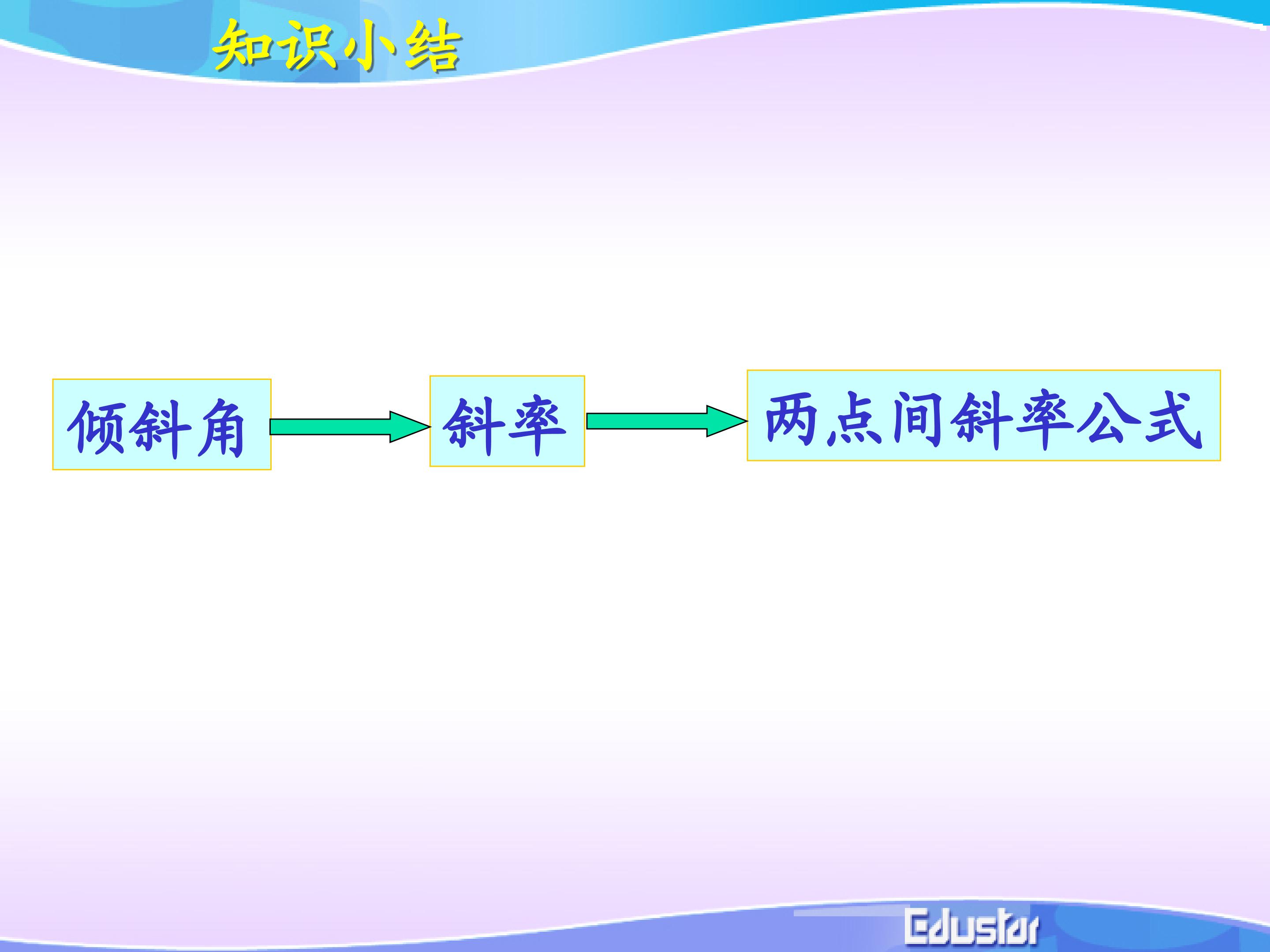 知识小结

倾斜角

斜率

两点间斜率公式

Edustar